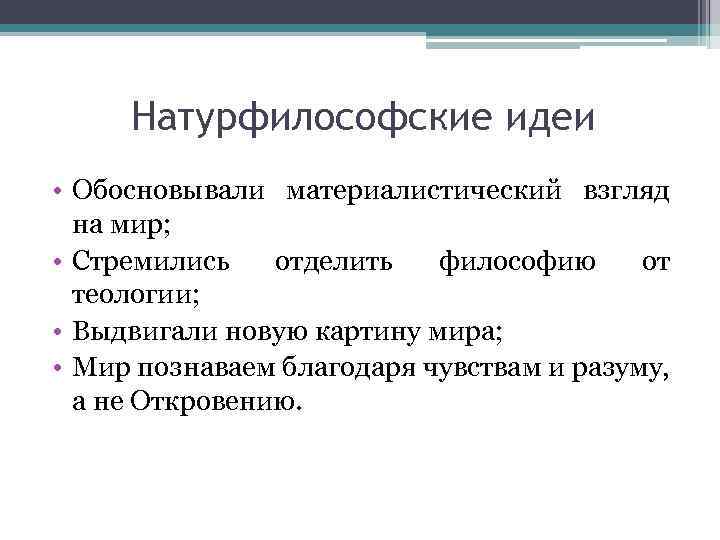 Натурфилософские идеи

• Обосновывали материалистический взгляд на мир;
• Стремились отделить философию от теологии;
• Выдвигали новую картину мира;
• Мир познаваем благодаря чувствам и разуму, а не Откровению.